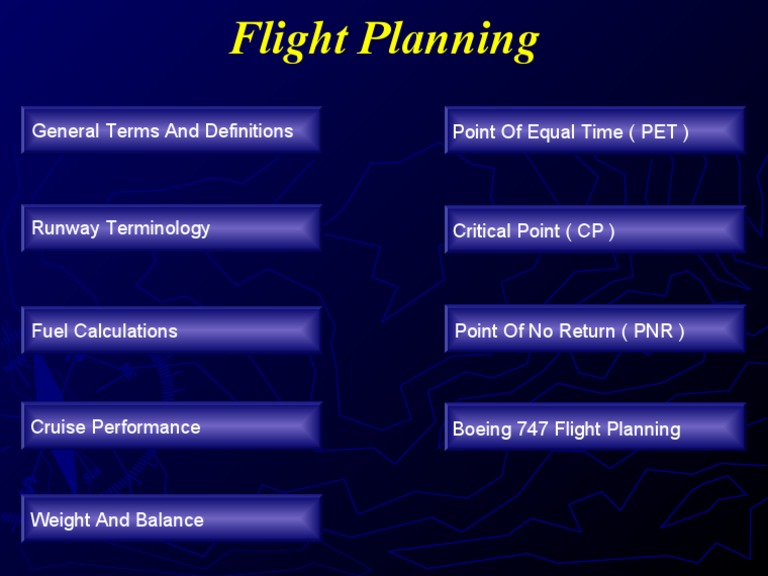 Flight Planning

General Terms And Definitions

Runway Terminology

Fuel Calculations

Cruise Performance

Weight And Balance

Point Of Equal Time ( PET )

Critical Point ( CP )

Point Of No Return ( PNR )

Boeing 747 Flight Planning